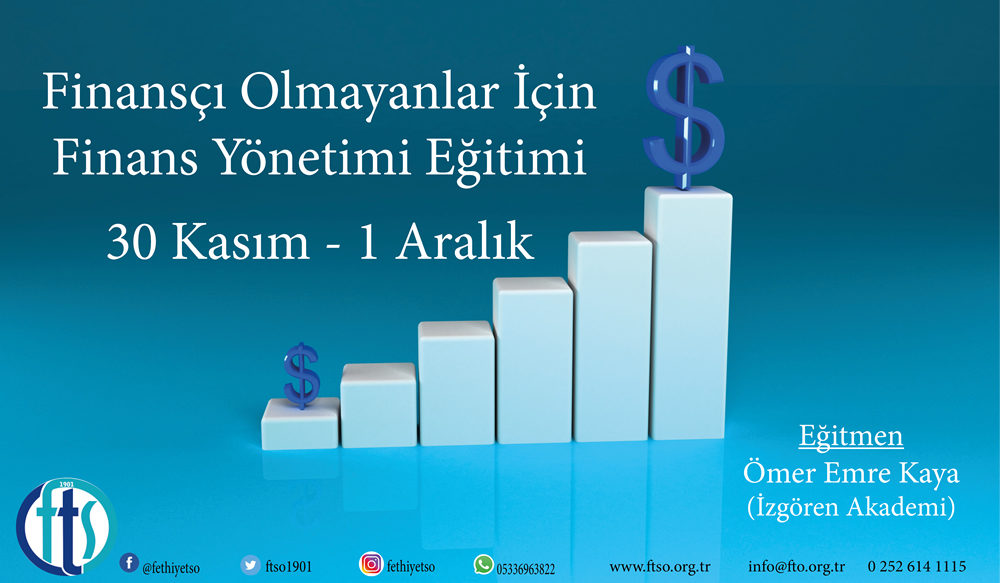 Finansçı Olmayanlar İçin
Finans Yönetimi Eğitimi

30 Kasım - 1 Aralık

$

$

Eğitmen
Ömer Emre Kaya
(İzgören Akademi)

1901
fts

@fethiyetso ftso1901 fethiyetso 05336963822 www.ftso.org.tr info@fto.org.tr 0 252 614 1115